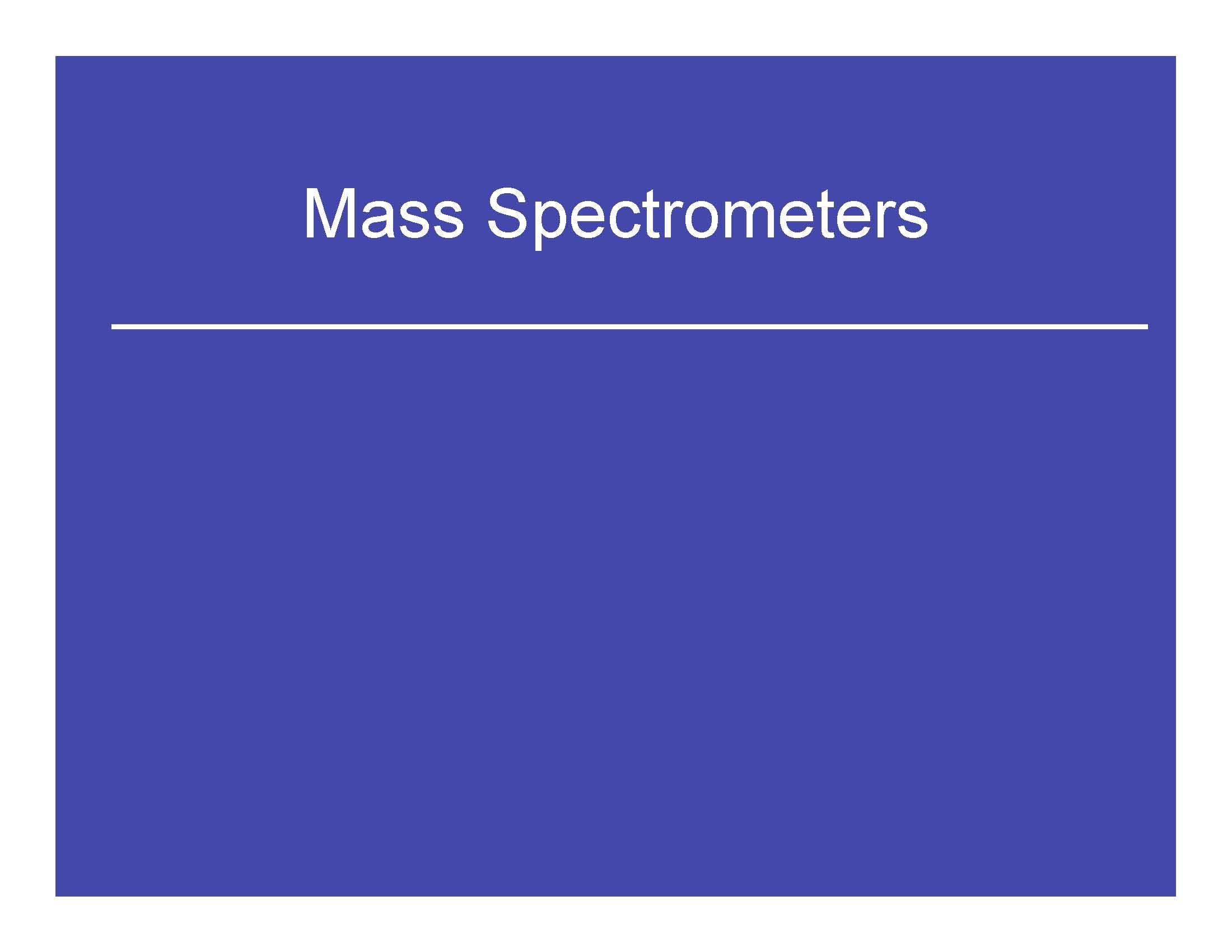 Mass Spectrometers